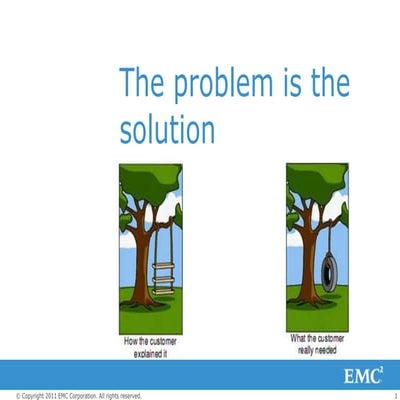 The problem is the solution

How the customer explained it

What the customer really needed

EMC$^2$

© Copyright 2011 EMC Corporation. All rights reserved.

1